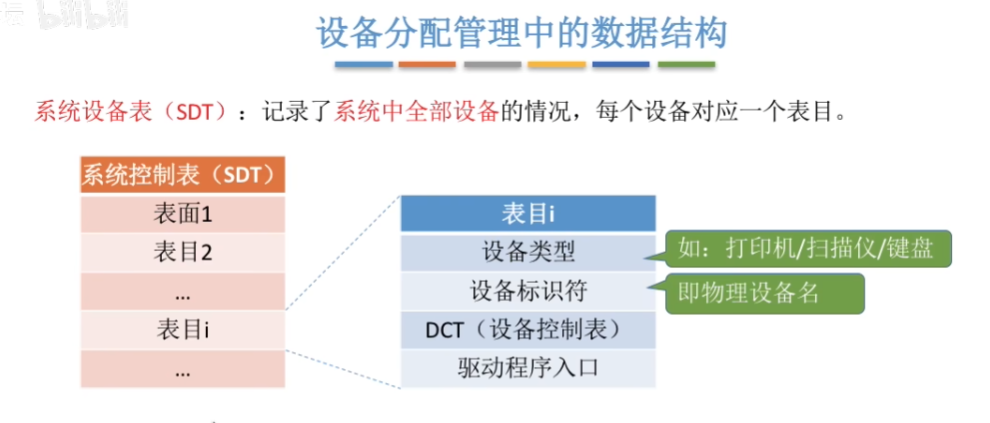 设备分配管理中的数据结构

系统设备表（SDT）：记录了系统中全部设备的情况，每个设备对应一个表目。

系统控制表（SDT）

表面1

表目2

...

表目i

...

表目i

设备类型

设备标识符

DCT（设备控制表）

驱动程序入口

如：打印机/扫描仪/键盘

即物理设备名

bilibili